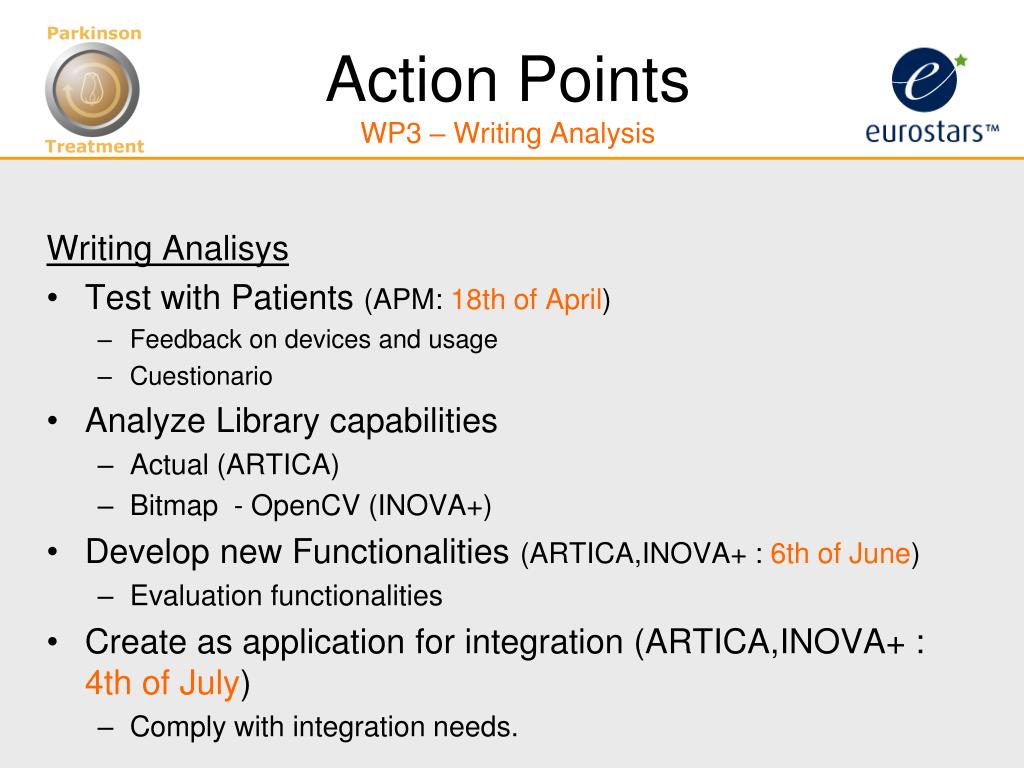 Parkinson
Treatment

Action Points
WP3 – Writing Analysis

eurostars™

Writing Analisys
• Test with Patients (APM: 18th of April)
– Feedback on devices and usage
– Cuestionario
• Analyze Library capabilities
– Actual (ARTICA)
– Bitmap - OpenCV (INOVA+)
• Develop new Functionalities (ARTICA,INOVA+ : 6th of June)
– Evaluation functionalities
• Create as application for integration (ARTICA,INOVA+ : 4th of July)
– Comply with integration needs.